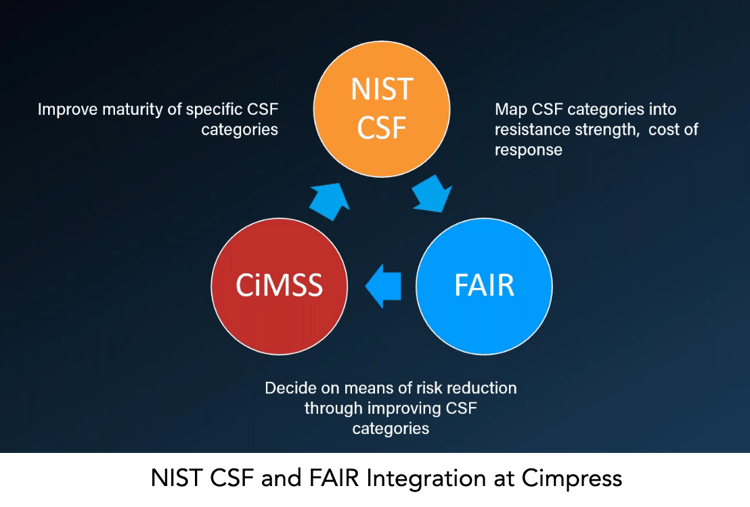 Improve maturity of specific CSF categories

NIST CSF

Map CSF categories into resistance strength, cost of response

CiMSS

FAIR

Decide on means of risk reduction through improving CSF categories

NIST CSF and FAIR Integration at Cimpress